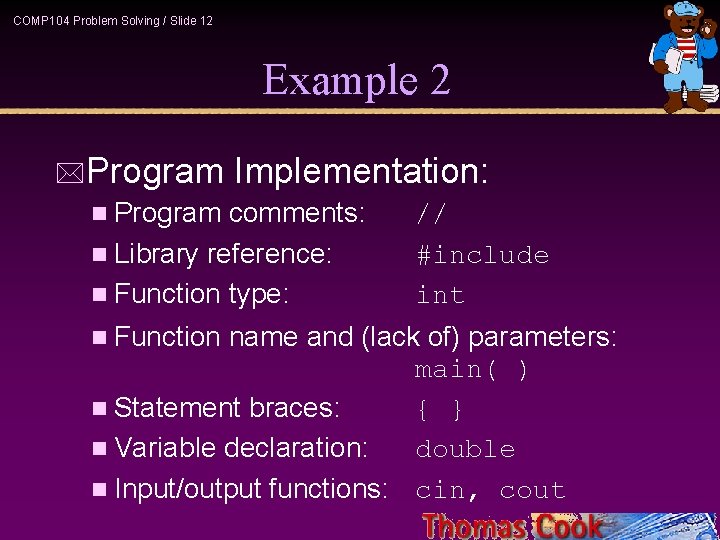 COMP104 Problem Solving / Slide 12

Example 2

Program Implementation:

Program comments: //

Library reference: #include

Function type: int

Function name and (lack of) parameters: main( )

Statement braces: { }

Variable declaration: double

Input/output functions: cin, cout

Thomas Cook